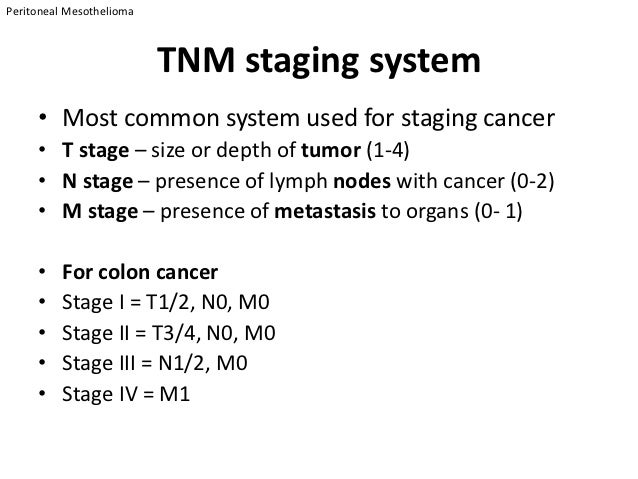 Peritoneal Mesothelioma

TNM staging system

• Most common system used for staging cancer
• T stage – size or depth of tumor (1-4)
• N stage – presence of lymph nodes with cancer (0-2)
• M stage – presence of metastasis to organs (0- 1)

• For colon cancer
• Stage I = T1/2, N0, M0
• Stage II = T3/4, N0, M0
• Stage III = N1/2, M0
• Stage IV = M1